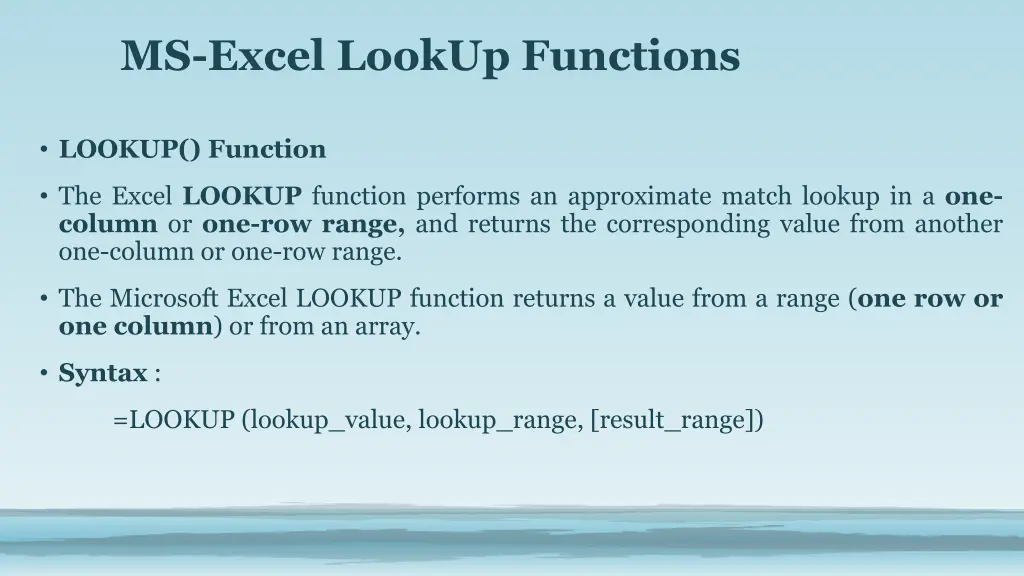 MS-Excel LookUp Functions

• LOOKUP() Function

• The Excel LOOKUP function performs an approximate match lookup in a one-column or one-row range, and returns the corresponding value from another one-column or one-row range.

• The Microsoft Excel LOOKUP function returns a value from a range (one row or one column) or from an array.

• Syntax :

=LOOKUP (lookup_value, lookup_range, [result_range])